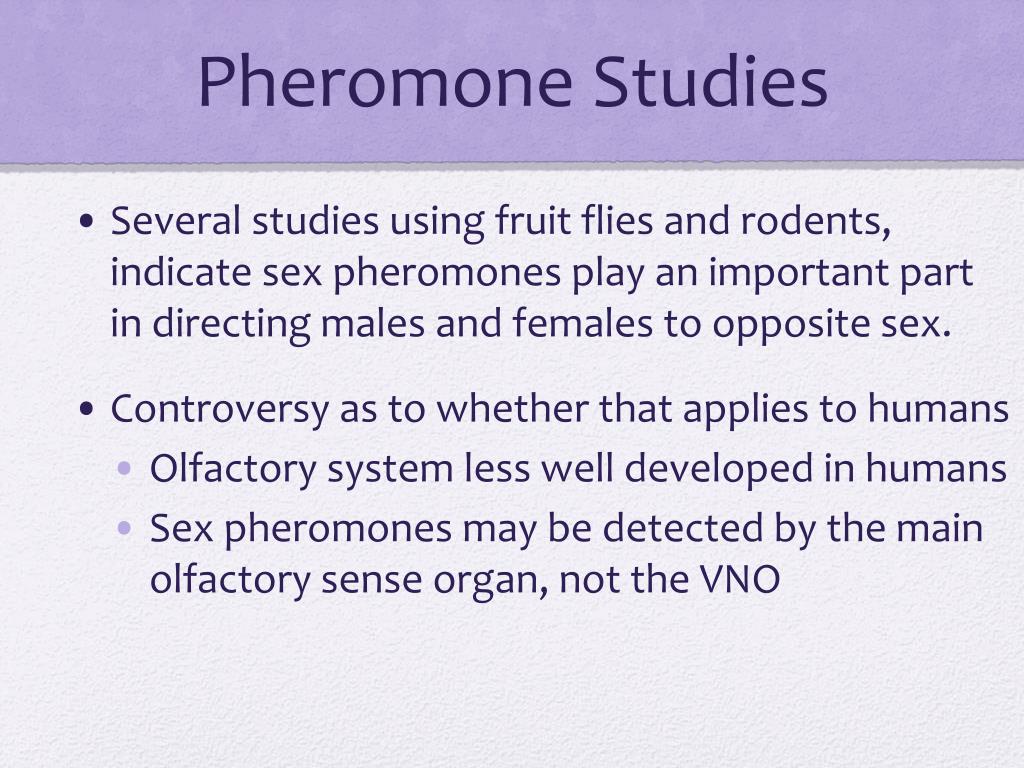 Pheromone Studies

• Several studies using fruit flies and rodents, indicate sex pheromones play an important part in directing males and females to opposite sex.

• Controversy as to whether that applies to humans
  • Olfactory system less well developed in humans
  • Sex pheromones may be detected by the main olfactory sense organ, not the VNO